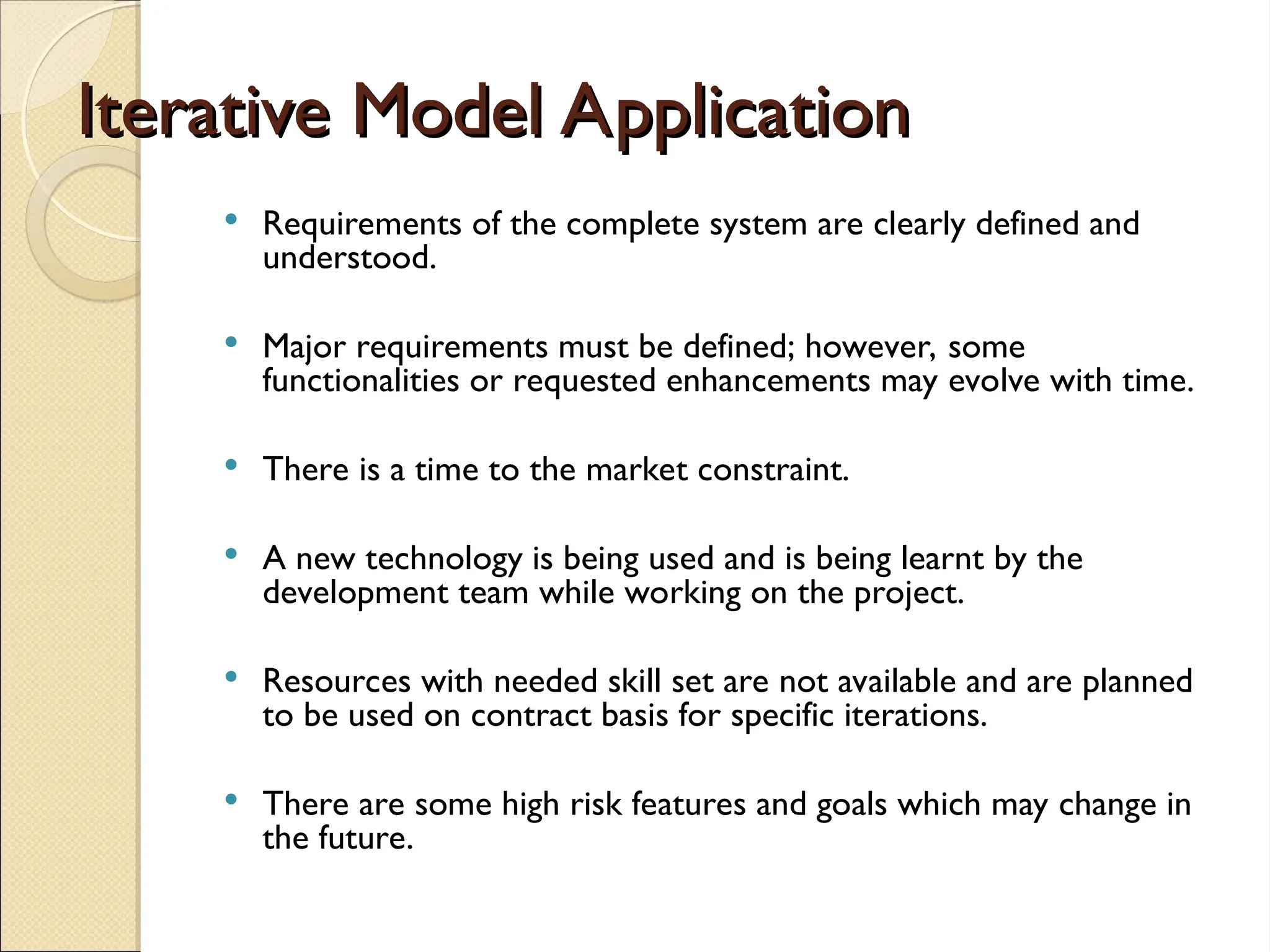 Iterative Model Application

• Requirements of the complete system are clearly defined and understood.

• Major requirements must be defined; however, some functionalities or requested enhancements may evolve with time.

• There is a time to the market constraint.

• A new technology is being used and is being learnt by the development team while working on the project.

• Resources with needed skill set are not available and are planned to be used on contract basis for specific iterations.

• There are some high risk features and goals which may change in the future.